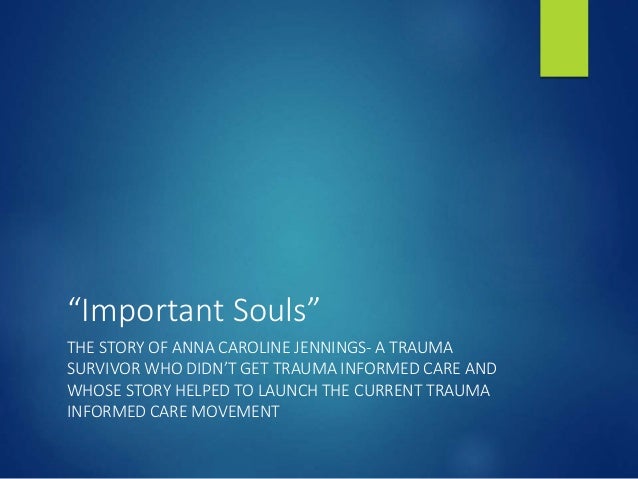 “Important Souls”

THE STORY OF ANNA CAROLINE JENNINGS- A TRAUMA SURVIVOR WHO DIDN’T GET TRAUMA INFORMED CARE AND WHOSE STORY HELPED TO LAUNCH THE CURRENT TRAUMA INFORMED CARE MOVEMENT